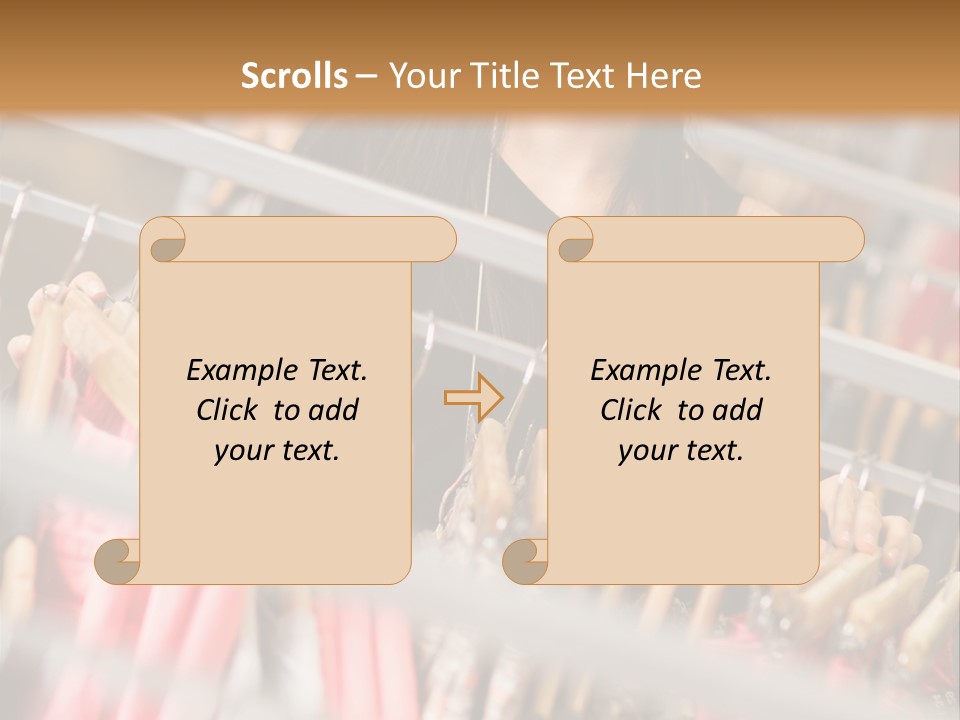 Scrolls – Your Title Text Here

Example Text. Click to add your text.

Example Text. Click to add your text.